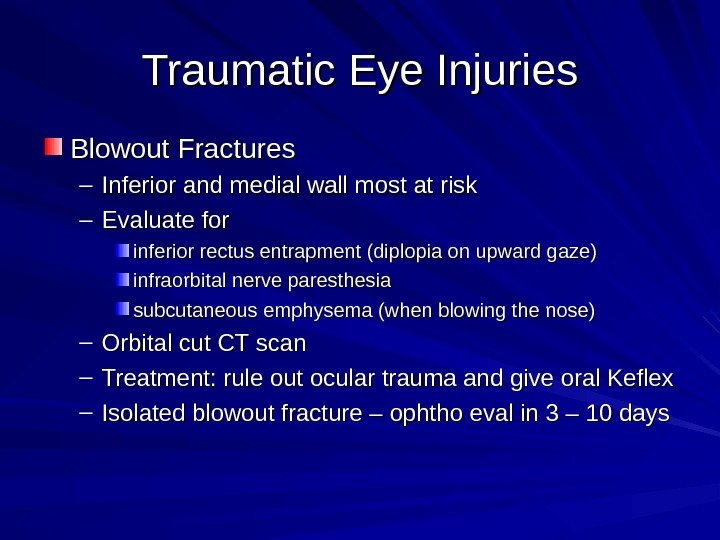 Traumatic Eye Injuries

Blowout Fractures
– Inferior and medial wall most at risk
– Evaluate for
inferior rectus entrapment (diplopia on upward gaze)
infraorbital nerve paresthesia
subcutaneous emphysema (when blowing the nose)
– Orbital cut CT scan
– Treatment: rule out ocular trauma and give oral Keflex
– Isolated blowout fracture – ophtho eval in 3 – 10 days